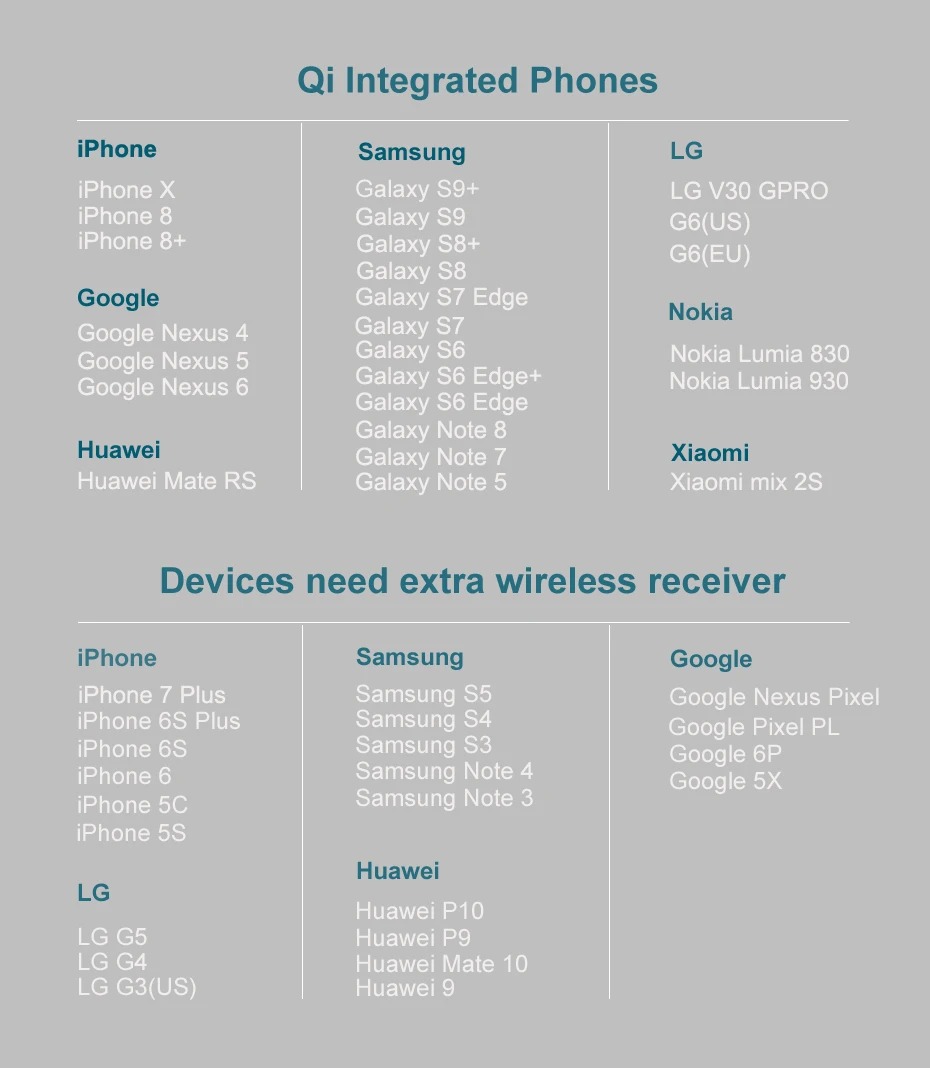 Qi Integrated Phones

iPhone
iPhone X
iPhone 8
iPhone 8+

Google
Google Nexus 4
Google Nexus 5
Google Nexus 6

Huawei
Huawei Mate RS

Samsung
Galaxy S9+
Galaxy S9
Galaxy S8+
Galaxy S8
Galaxy S7 Edge
Galaxy S7
Galaxy S6
Galaxy S6 Edge+
Galaxy S6 Edge
Galaxy Note 8
Galaxy Note 7
Galaxy Note 5

LG
LG V30 GPRO
G6(US)
G6(EU)

Nokia
Nokia Lumia 830
Nokia Lumia 930

Xiaomi
Xiaomi mix 2S

Devices need extra wireless receiver

iPhone
iPhone 7 Plus
iPhone 6S Plus
iPhone 6S
iPhone 6
iPhone 5C
iPhone 5S

LG
LG G5
LG G4
LG G3(US)

Samsung
Samsung S5
Samsung S4
Samsung S3
Samsung Note 4
Samsung Note 3

Huawei
Huawei P10
Huawei P9
Huawei Mate 10
Huawei 9

Google
Google Nexus Pixel
Google Pixel PL
Google 6P
Google 5X